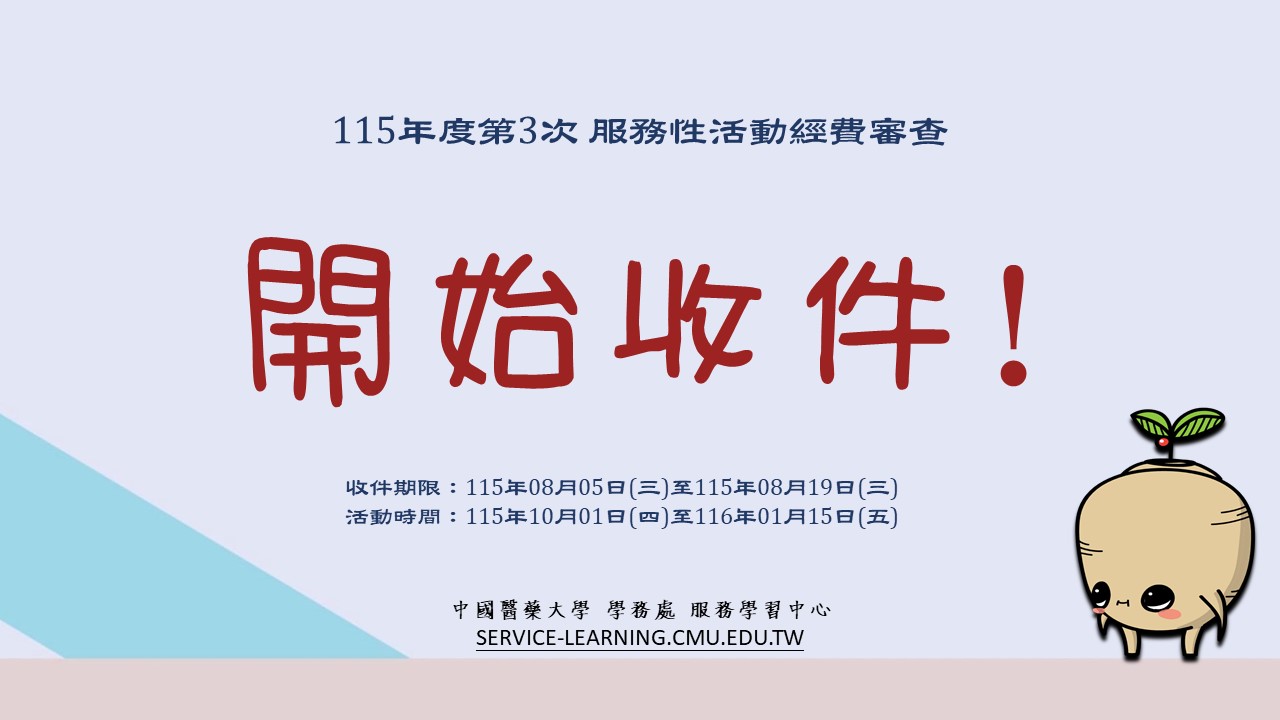 115年度第3次 服務性活動經費審查

開始收件！

收件期限：115年08月05日(三)至115年08月19日(三)
活動時間：115年10月01日(四)至116年01月15日(五)

中國醫藥大學 學務處 服務學習中心
SERVICE-LEARNING.CMU.EDU.TW